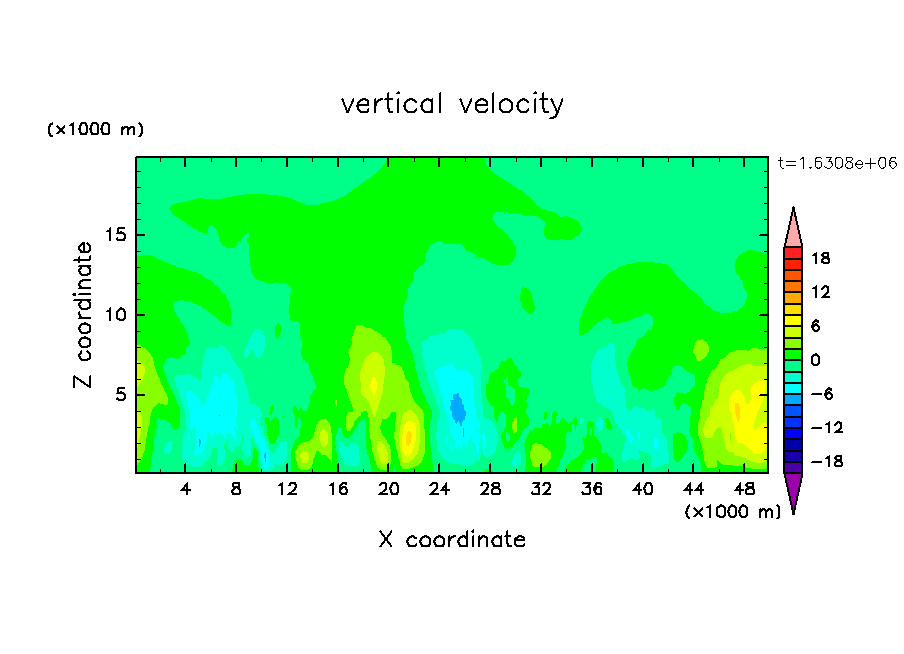 vertical velocity

(×1000 m)

t=1.6308e+06

Z coordinate

15
10
5

18
12
6
0
−6
−12
−18

4 8 12 16 20 24 28 32 36 40 44 48

(×1000 m)

X coordinate